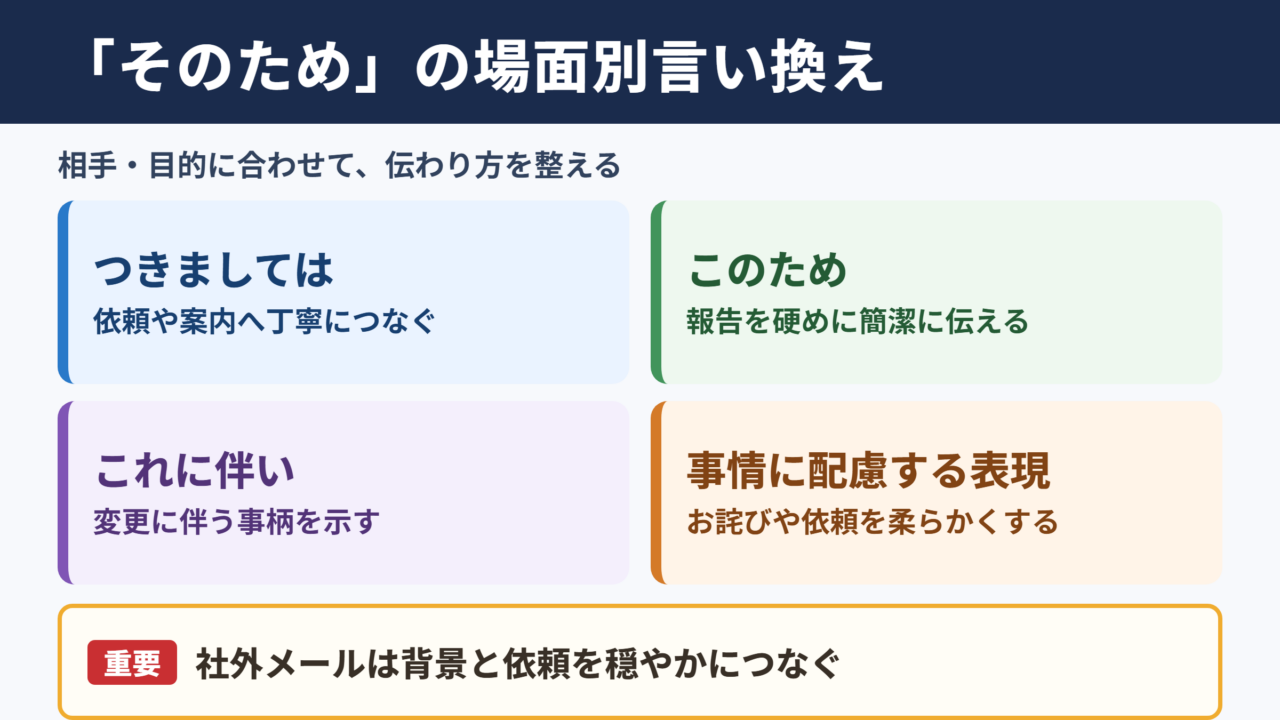 「そのため」の場面別言い換え

相手・目的に合わせて、伝わり方を整える

つきましては
依頼や案内へ丁寧につなぐ

このため
報告を硬めに簡潔に伝える

これに伴い
変更に伴う事柄を示す

事情に配慮する表現
お詫びや依頼を柔らかくする

重要 社外メールは背景と依頼を穏やかにつなぐ